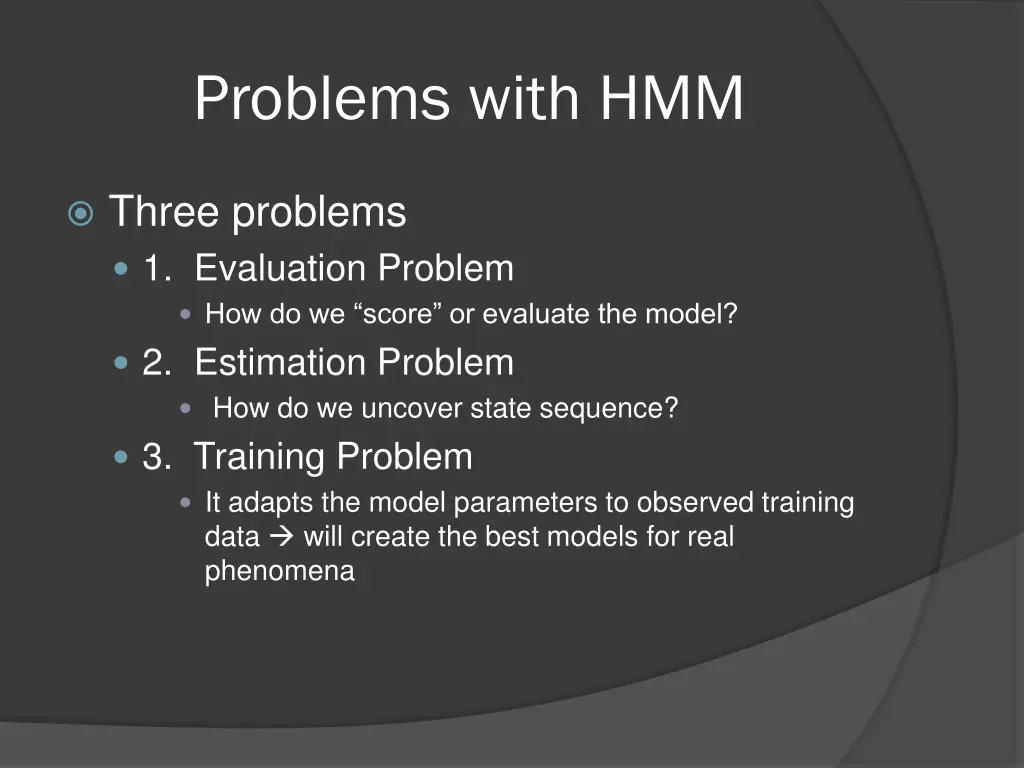 Problems with HMM

Three problems

1. Evaluation Problem

How do we “score” or evaluate the model?

2. Estimation Problem

How do we uncover state sequence?

3. Training Problem

It adapts the model parameters to observed training data → will create the best models for real phenomena